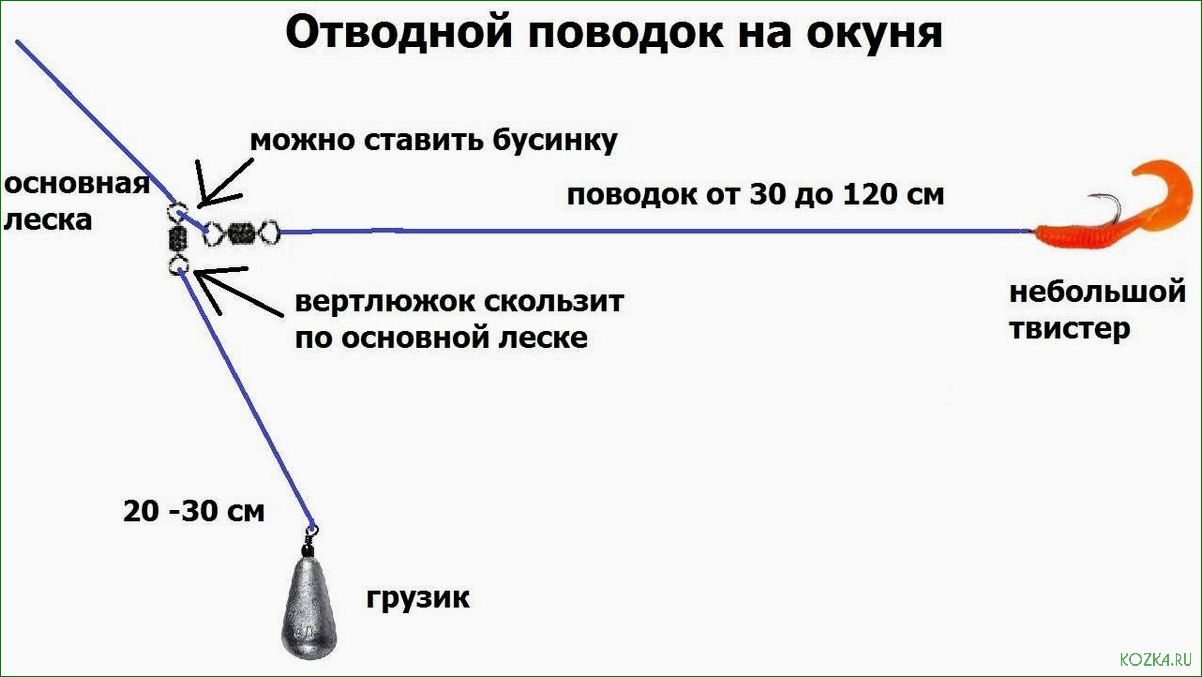 Отводной поводок на окуня

можно ставить бусинку

основная леска

поводок от 30 до 120 см

вертлюжок скользит по основной леске

небольшой твистер

20 -30 см

грузик

KOZKA.RU